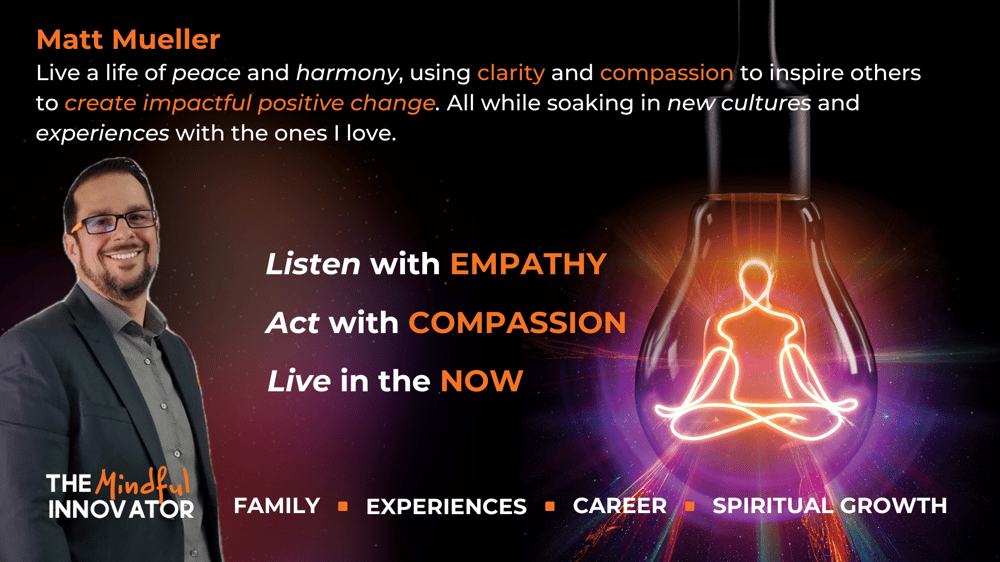 Matt Mueller

Live a life of peace and harmony, using clarity and compassion to inspire others to create impactful positive change. All while soaking in new cultures and experiences with the ones I love.

Listen with EMPATHY

Act with COMPASSION

Live in the NOW

THE Mindful INNOVATOR

FAMILY ▪ EXPERIENCES ▪ CAREER ▪ SPIRITUAL GROWTH